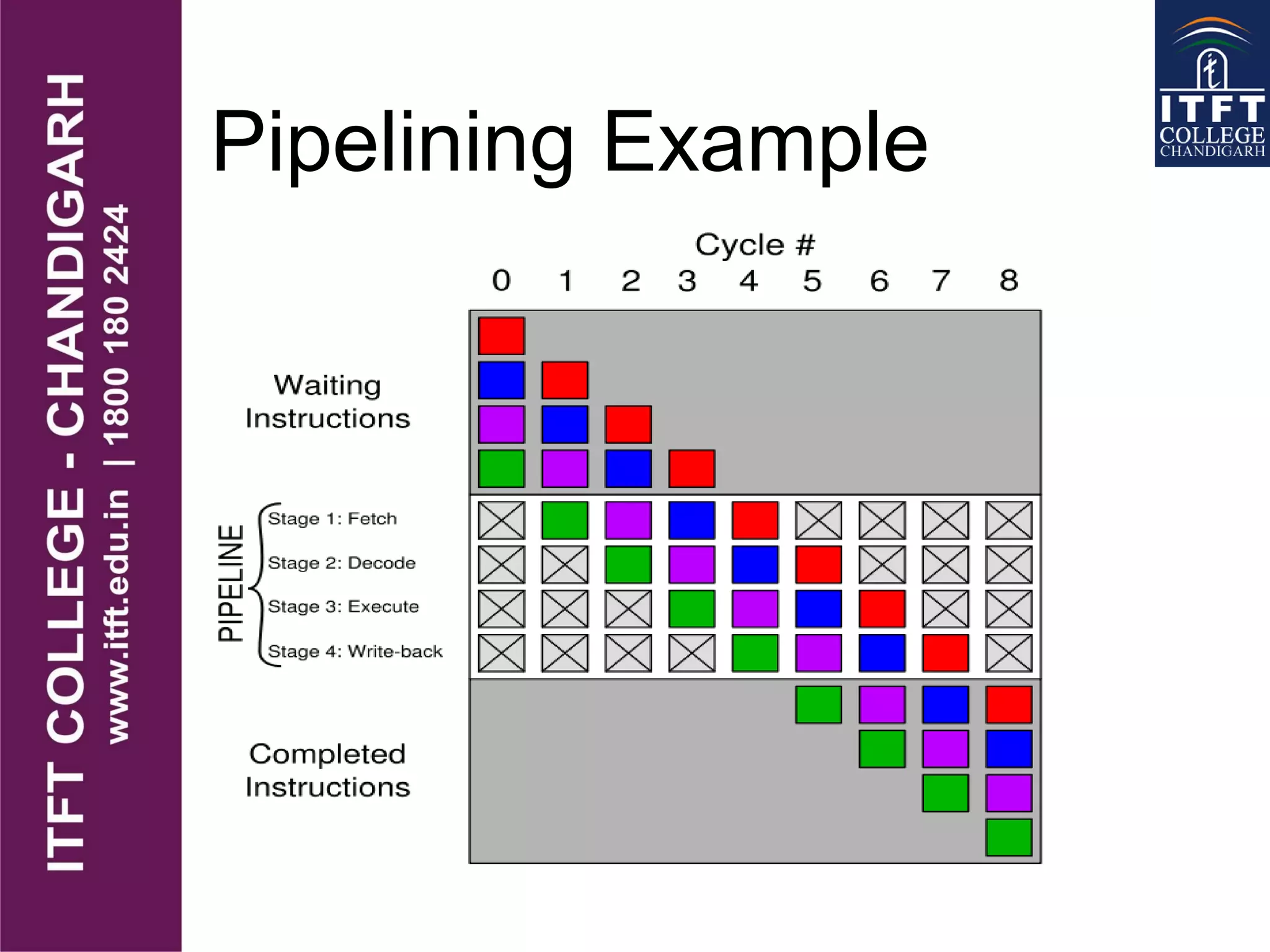 ITFT COLLEGE - CHANDIGARH
www.itft.edu.in | 1800 180 2424

ITFT COLLEGE CHANDIGARH

Pipelining Example

Cycle #
0 1 2 3 4 5 6 7 8

Waiting Instructions

PIPELINE
Stage 1: Fetch
Stage 2: Decode
Stage 3: Execute
Stage 4: Write-back

Completed Instructions